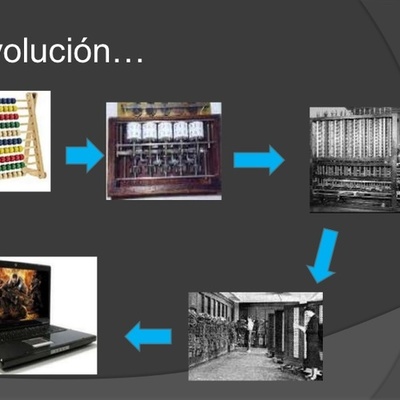 volución…